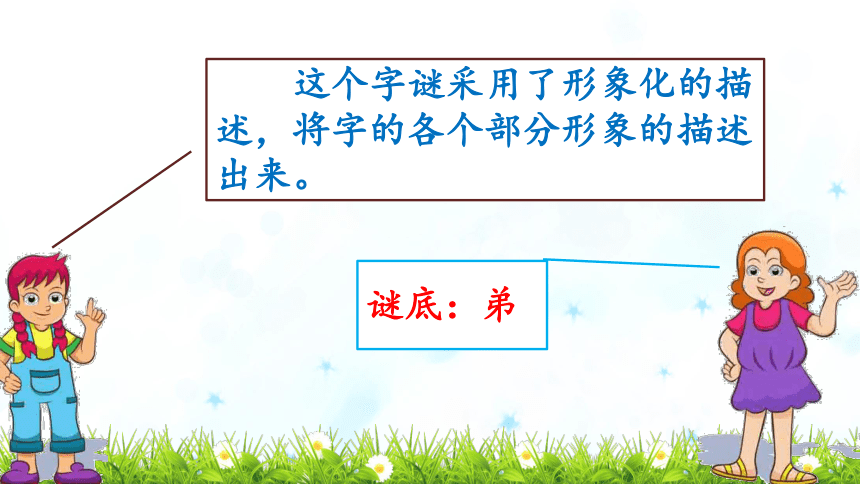 这个字谜采用了形象化的描述，将字的各个部分形象的描述出来。

谜底：弟